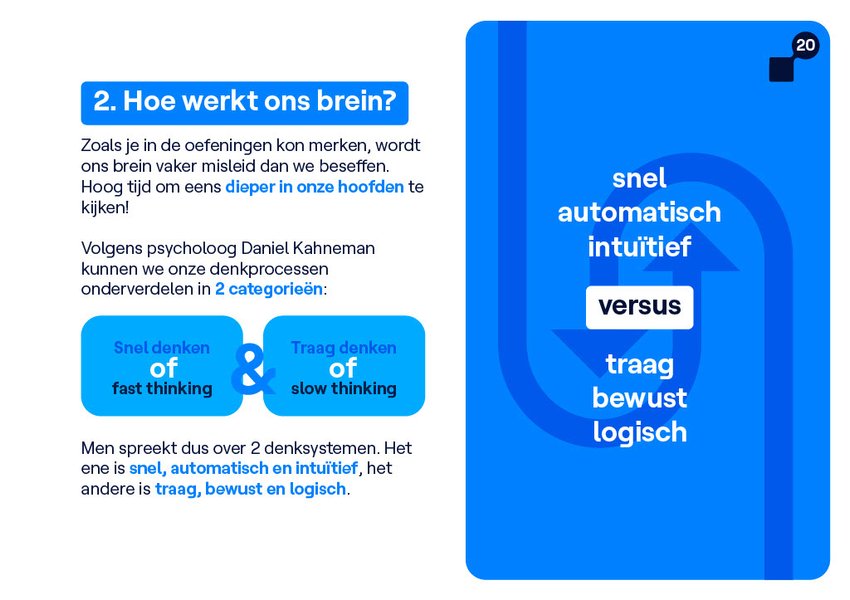 2. Hoe werkt ons brein?

Zoals je in de oefeningen kon merken, wordt ons brein vaker misleid dan we beseffen. Hoog tijd om eens dieper in onze hoofden te kijken!

Volgens psycholoog Daniel Kahneman kunnen we onze denkprocessen onderverdelen in 2 categorieën:

Snel denken
of
fast thinking

&

Traag denken
of
slow thinking

Men spreekt dus over 2 denksystemen. Het ene is snel, automatisch en intuïtief, het andere is traag, bewust en logisch.

20

snel
automatisch
intuïtief

versus

traag
bewust
logisch